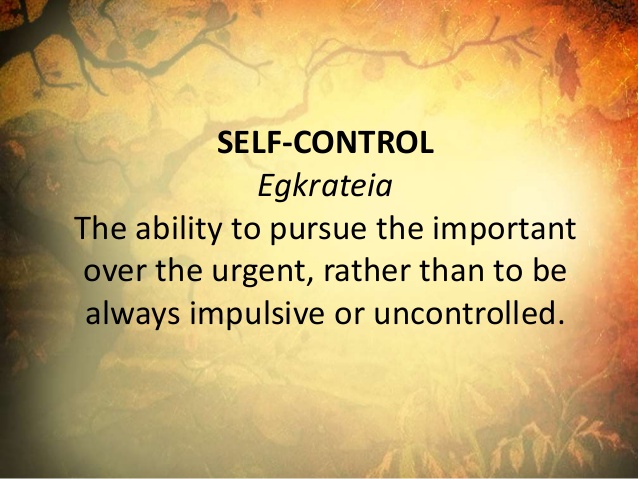 SELF-CONTROL
Egkrateia
The ability to pursue the important over the urgent, rather than to be always impulsive or uncontrolled.